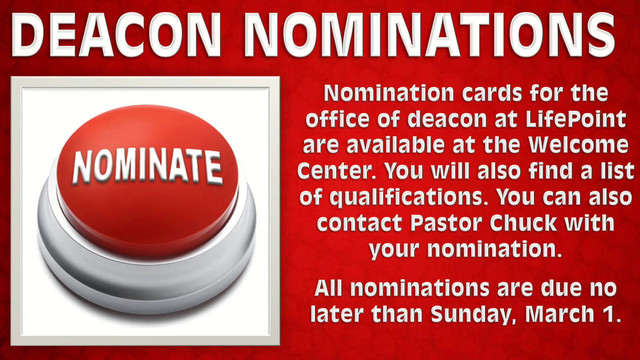 DEACON NOMINATIONS

NOMINATE

Nomination cards for the office of deacon at LifePoint are available at the Welcome Center. You will also find a list of qualifications. You can also contact Pastor Chuck with your nomination.

All nominations are due no later than Sunday, March 1.